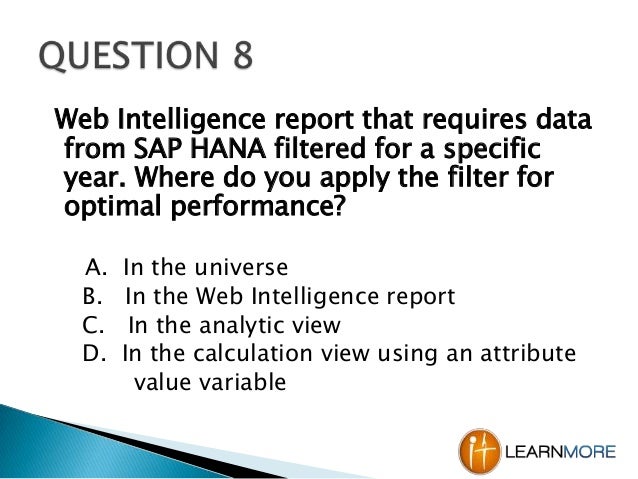 QUESTION 8

Web Intelligence report that requires data from SAP HANA filtered for a specific year. Where do you apply the filter for optimal performance?

A. In the universe
B. In the Web Intelligence report
C. In the analytic view
D. In the calculation view using an attribute value variable

LEARNMORE